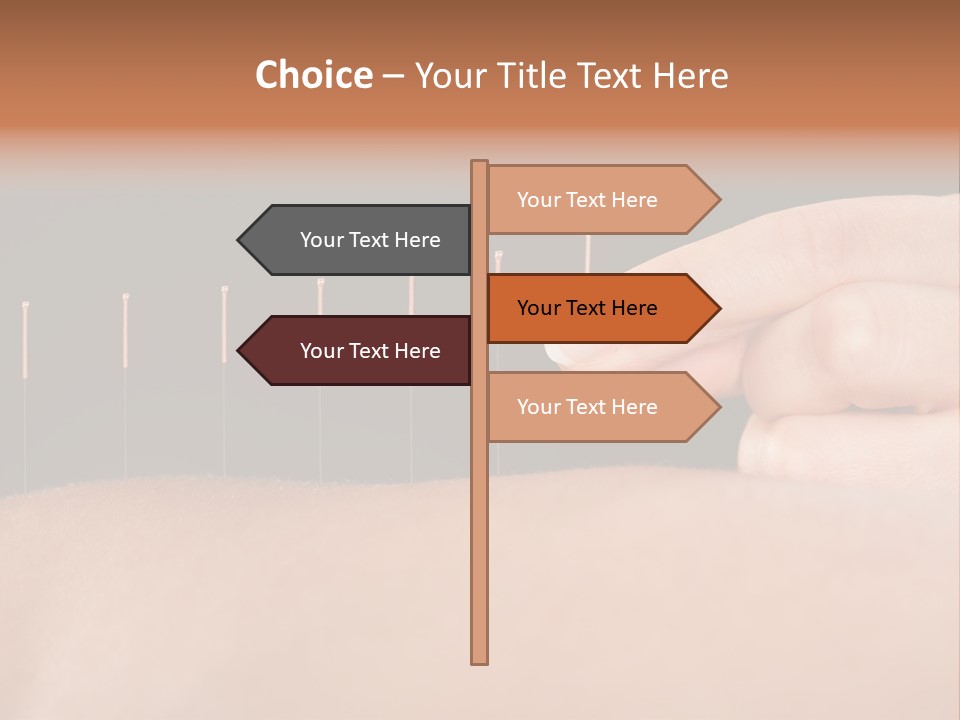 Choice – Your Title Text Here

Your Text Here

Your Text Here

Your Text Here

Your Text Here

Your Text Here